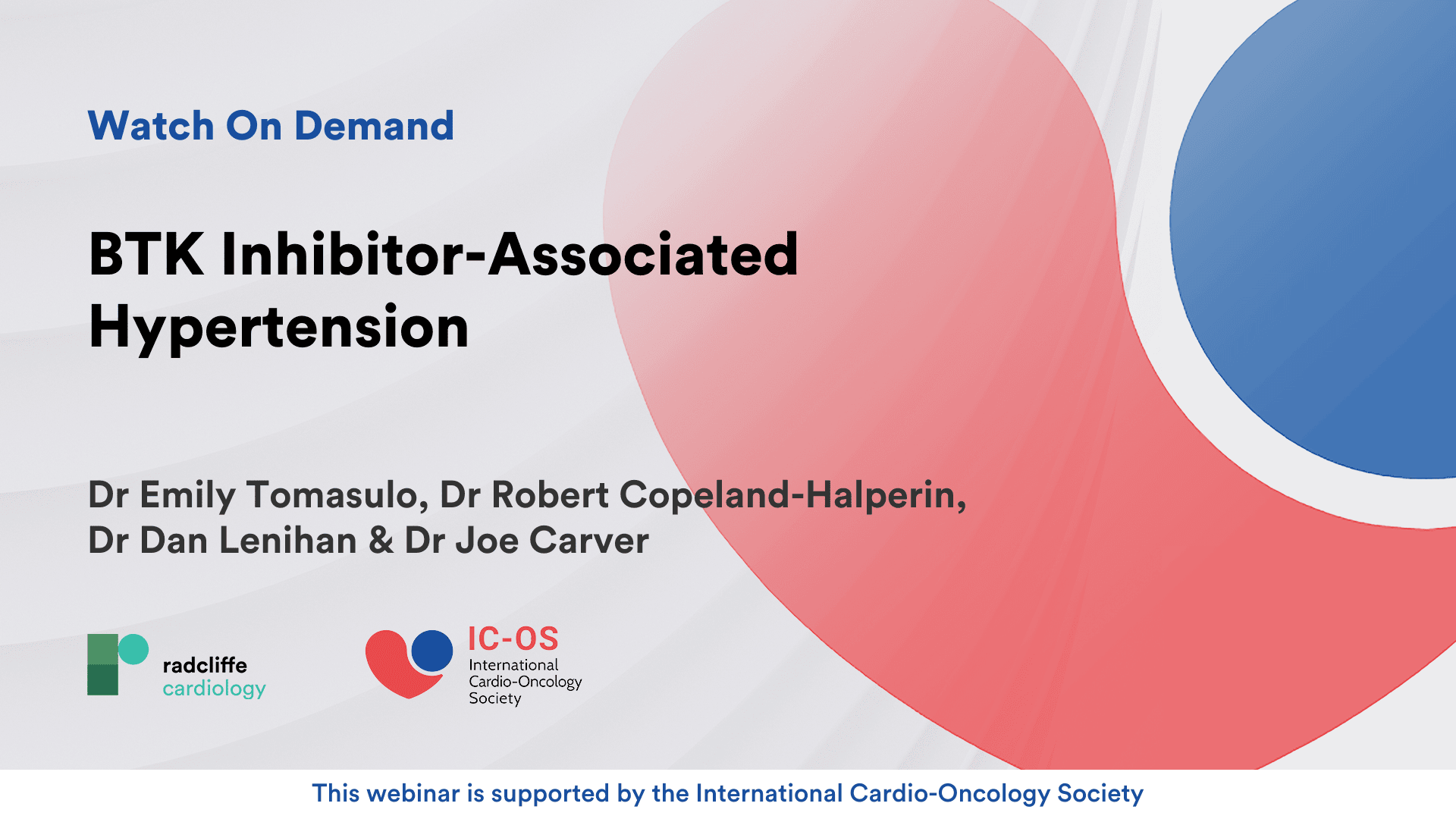 Watch On Demand

BTK Inhibitor-Associated Hypertension

Dr Emily Tomasulo, Dr Robert Copeland-Halperin, Dr Dan Lenihan & Dr Joe Carver

radcliffe cardiology

IC-OS
International Cardio-Oncology Society

This webinar is supported by the International Cardio-Oncology Society